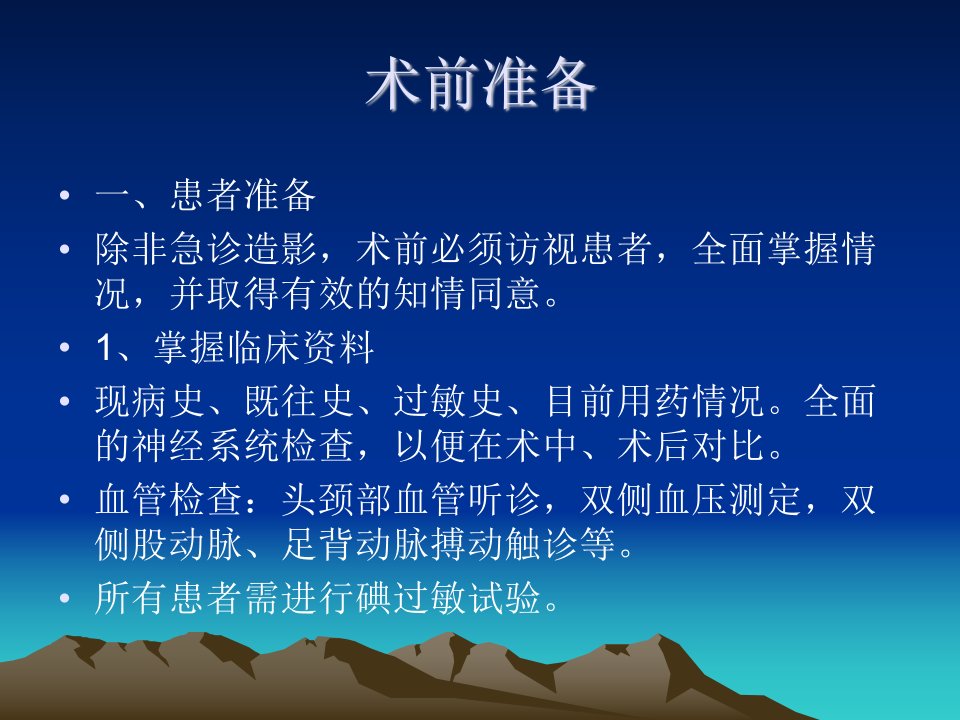 术前准备

• 一、患者准备
• 除非急诊造影，术前必须访视患者，全面掌握情况，并取得有效的知情同意。
• 1、掌握临床资料
• 现病史、既往史、过敏史、目前用药情况。全面的神经系统检查，以便在术中、术后对比。
• 血管检查：头颈部血管听诊，双侧血压测定，双侧股动脉、足背动脉搏动触诊等。
• 所有患者需进行碘过敏试验。